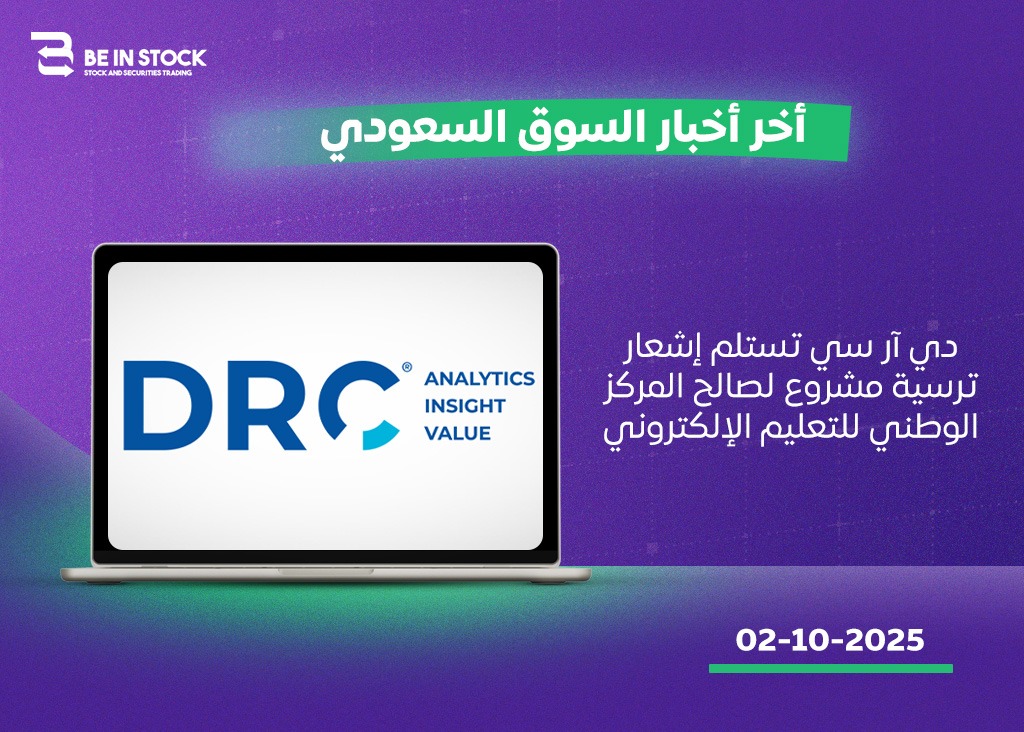 BE IN STOCK
STOCK AND SECURITIES TRADING

أخر أخبار السوق السعودي

DRC®
ANALYTICS
INSIGHT
VALUE

دي آر سي تستلم إشعار ترسية مشروع لصالح المركز الوطني للتعليم الإلكتروني

02-10-2025